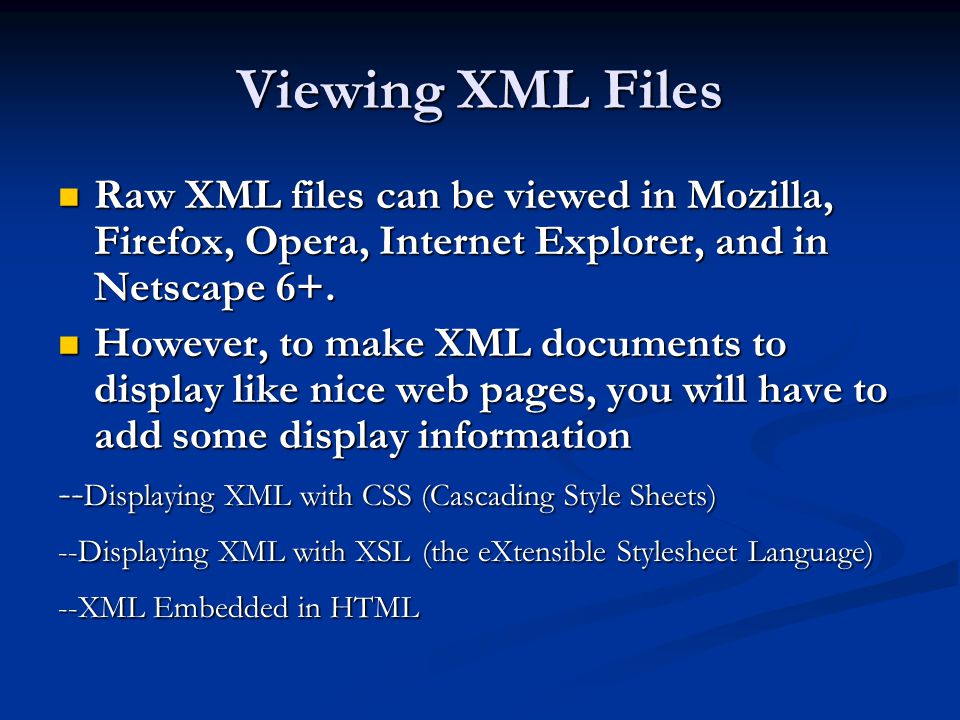 Viewing XML Files

Raw XML files can be viewed in Mozilla, Firefox, Opera, Internet Explorer, and in Netscape 6+.

However, to make XML documents to display like nice web pages, you will have to add some display information

--Displaying XML with CSS (Cascading Style Sheets)

--Displaying XML with XSL (the eXtensible Stylesheet Language)

--XML Embedded in HTML